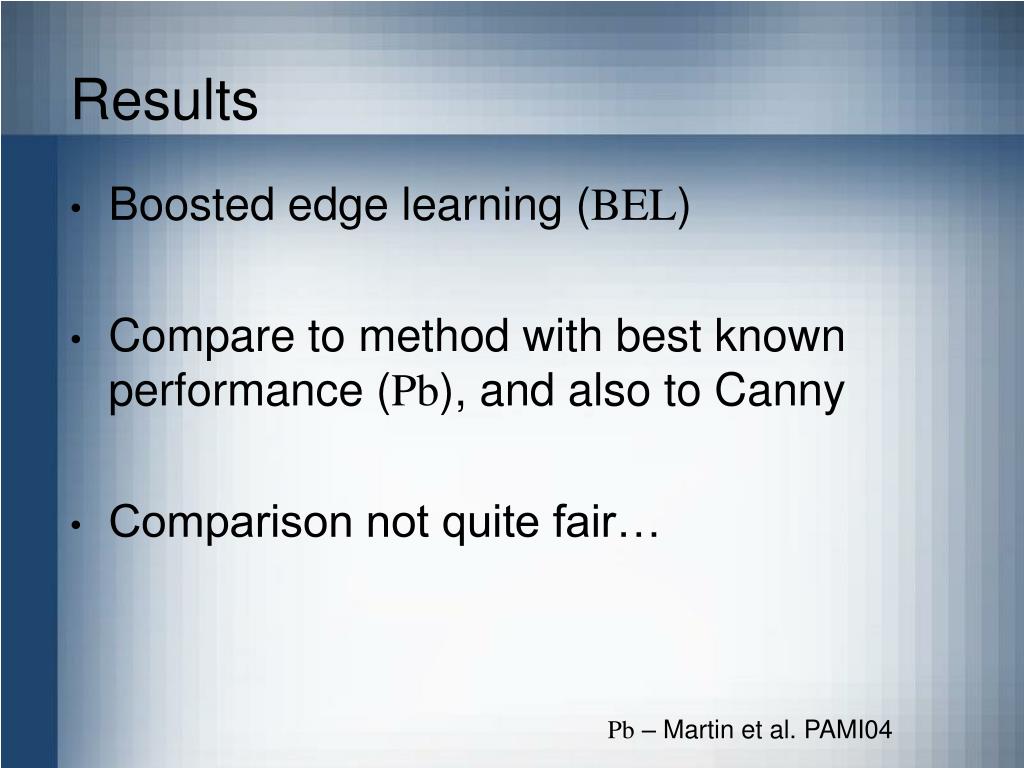 Results

• Boosted edge learning (BEL)

• Compare to method with best known performance (Pb), and also to Canny

• Comparison not quite fair…

Pb – Martin et al. PAMI04